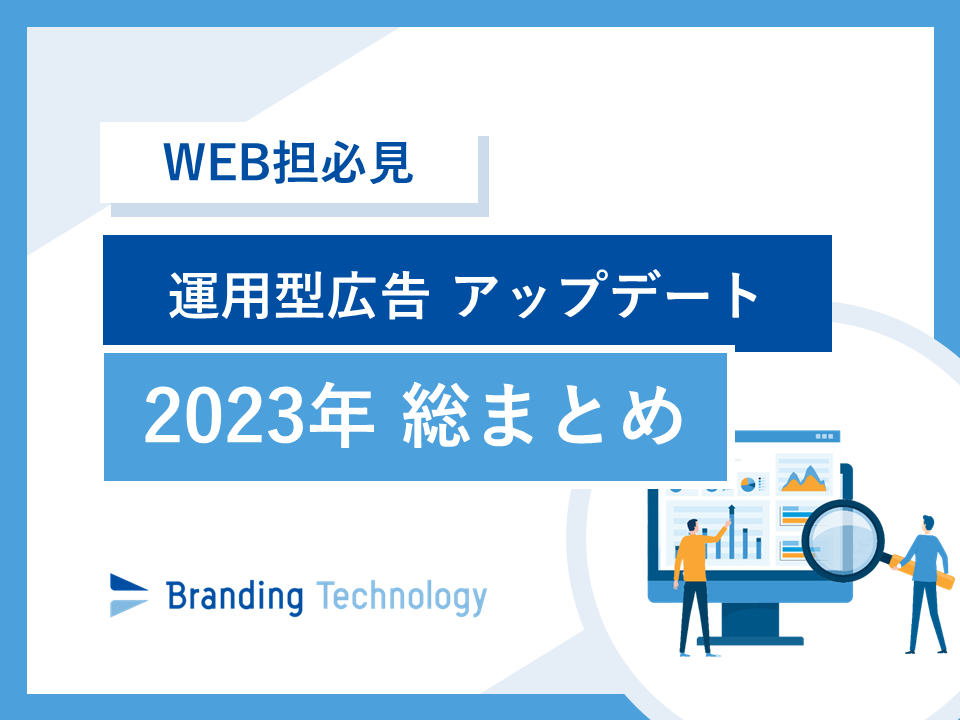 WEB担必見

運用型広告 アップデート

2023年 総まとめ

Branding Technology